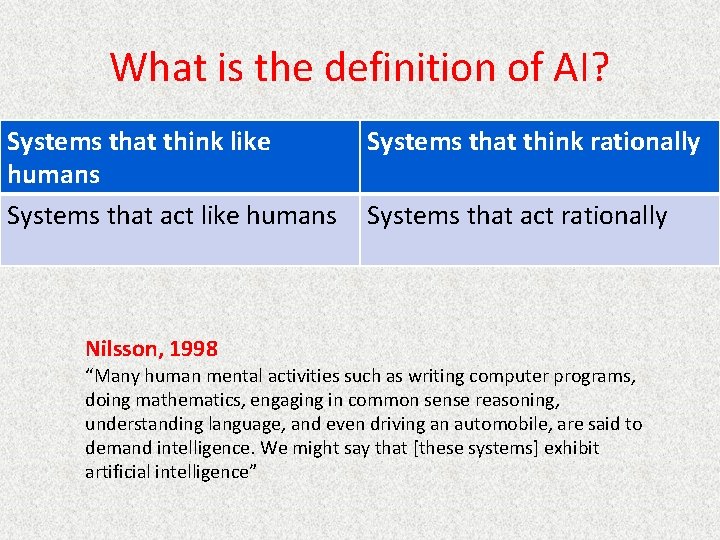 What is the definition of AI?

| Systems that think like humans | Systems that think rationally |
|---|---|
| Systems that act like humans | Systems that act rationally |

Nilsson, 1998
“Many human mental activities such as writing computer programs, doing mathematics, engaging in common sense reasoning, understanding language, and even driving an automobile, are said to demand intelligence. We might say that [these systems] exhibit artificial intelligence”